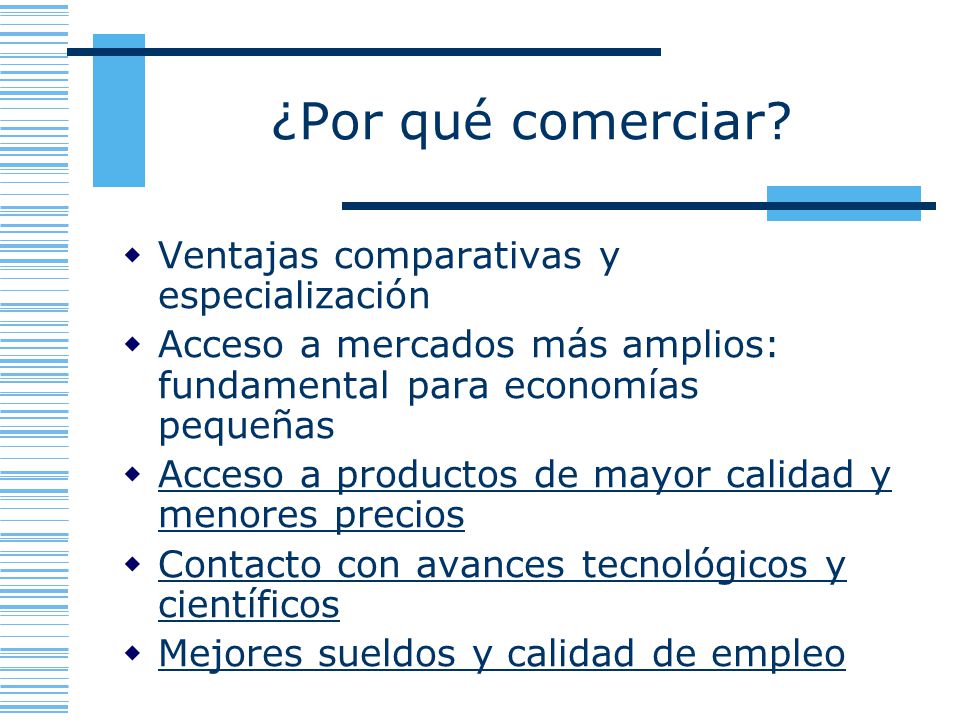 ¿Por qué comerciar?

- Ventajas comparativas y especialización
- Acceso a mercados más amplios: fundamental para economías pequeñas
- Acceso a productos de mayor calidad y menores precios
- Contacto con avances tecnológicos y científicos
- Mejores sueldos y calidad de empleo